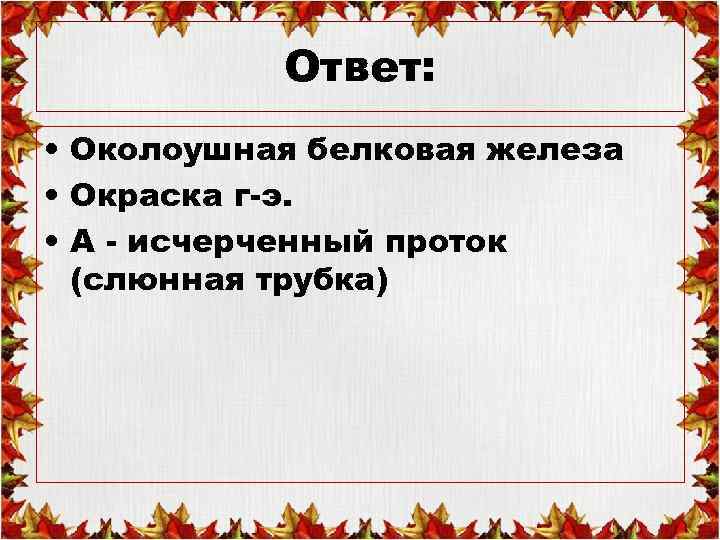 Ответ:

• Околоушная белковая железа
• Окраска г-э.
• А - исчерченный проток (слюнная трубка)